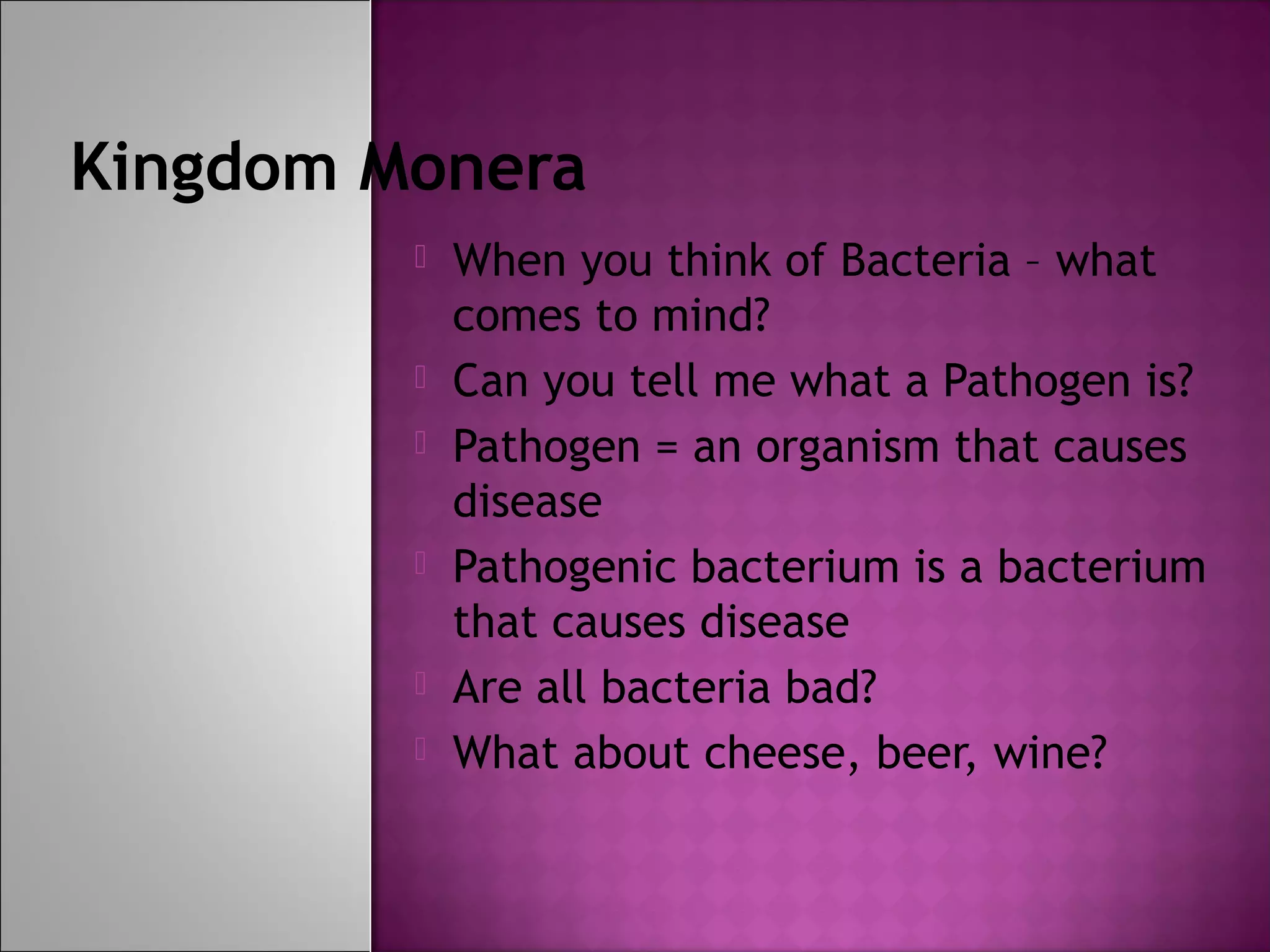 Kingdom Monera

When you think of Bacteria – what comes to mind?

Can you tell me what a Pathogen is?

Pathogen = an organism that causes disease

Pathogenic bacterium is a bacterium that causes disease

Are all bacteria bad?

What about cheese, beer, wine?